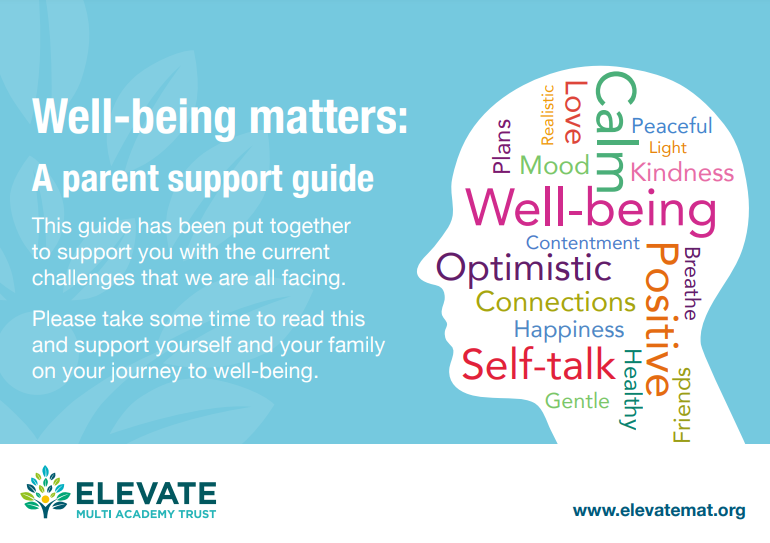 Well-being matters:

A parent support guide

This guide has been put together to support you with the current challenges that we are all facing.

Please take some time to read this and support yourself and your family on your journey to well-being.

Plans
Realistic
Love
Calm
Peaceful
Light
Mood
Kindness
Well-being
Contentment
Optimistic
Positive
Breathe
Connections
Happiness
Self-talk
Healthy
Gentle
Friends

ELEVATE
MULTI ACADEMY TRUST

www.elevatemat.org